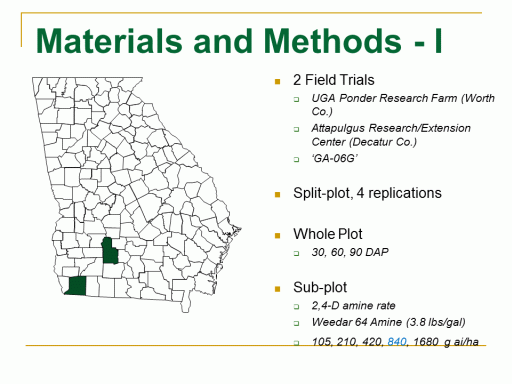 Materials and Methods - I

2 Field Trials

UGA Ponder Research Farm (Worth Co.)

Attapulgus Research/Extension Center (Decatur Co.)

'GA-06G'

Split-plot, 4 replications

Whole Plot

30, 60, 90 DAP

Sub-plot

2,4-D amine rate

Weedar 64 Amine (3.8 lbs/gal)

105, 210, 420, 840, 1680 g ai/ha